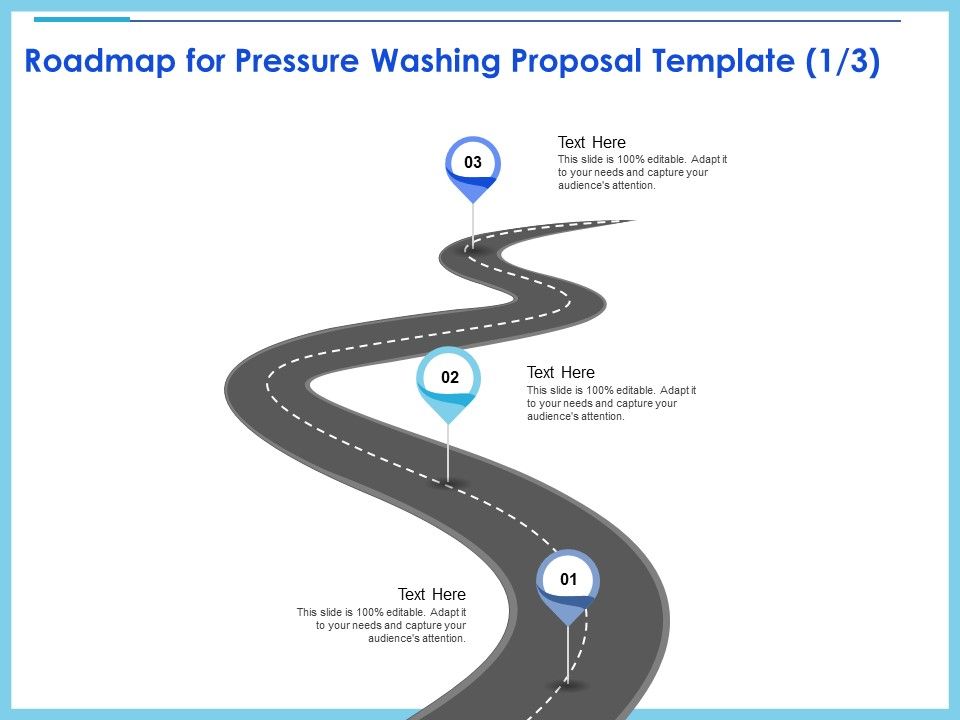 Roadmap for Pressure Washing Proposal Template (1/3)

03

Text Here
This slide is 100% editable. Adapt it to your needs and capture your audience's attention.

02

Text Here
This slide is 100% editable. Adapt it to your needs and capture your audience's attention.

01

Text Here
This slide is 100% editable. Adapt it to your needs and capture your audience's attention.